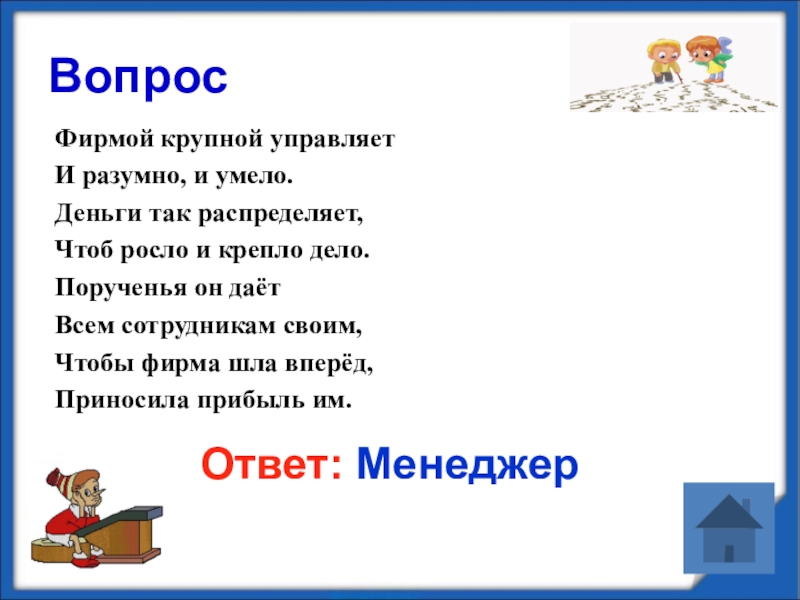 Вопрос

Фирмой крупной управляет
И разумно, и умело.
Деньги так распределяет,
Чтоб росло и крепло дело.
Порученья он даёт
Всем сотрудникам своим,
Чтобы фирма шла вперёд,
Приносила прибыль им.

Ответ: Менеджер